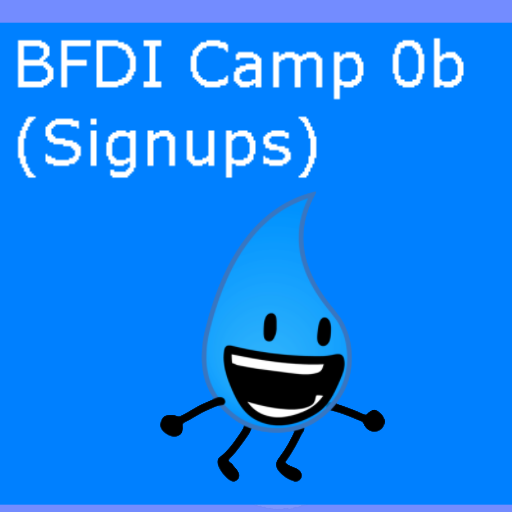 BFDI Camp 0b (Signups)